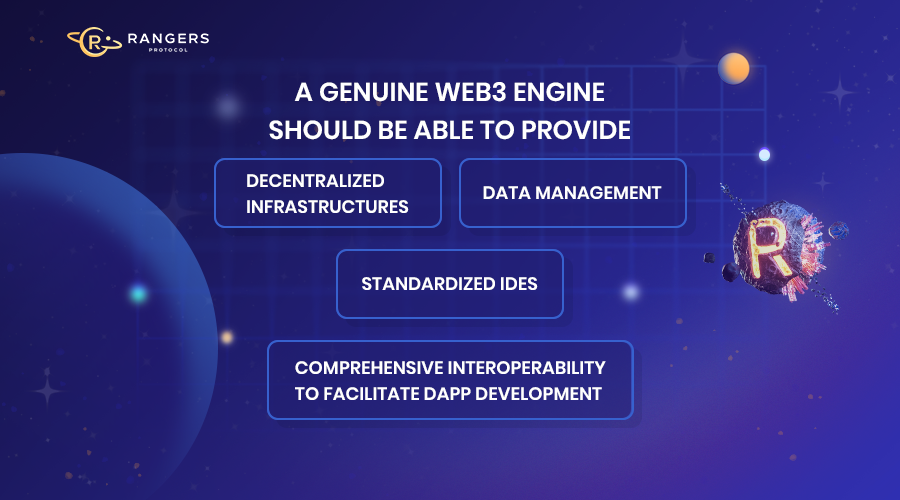 RANGERS
PROTOCOL

A GENUINE WEB3 ENGINE SHOULD BE ABLE TO PROVIDE

DECENTRALIZED INFRASTRUCTURES

DATA MANAGEMENT

STANDARDIZED IDES

COMPREHENSIVE INTEROPERABILITY TO FACILITATE DAPP DEVELOPMENT

R